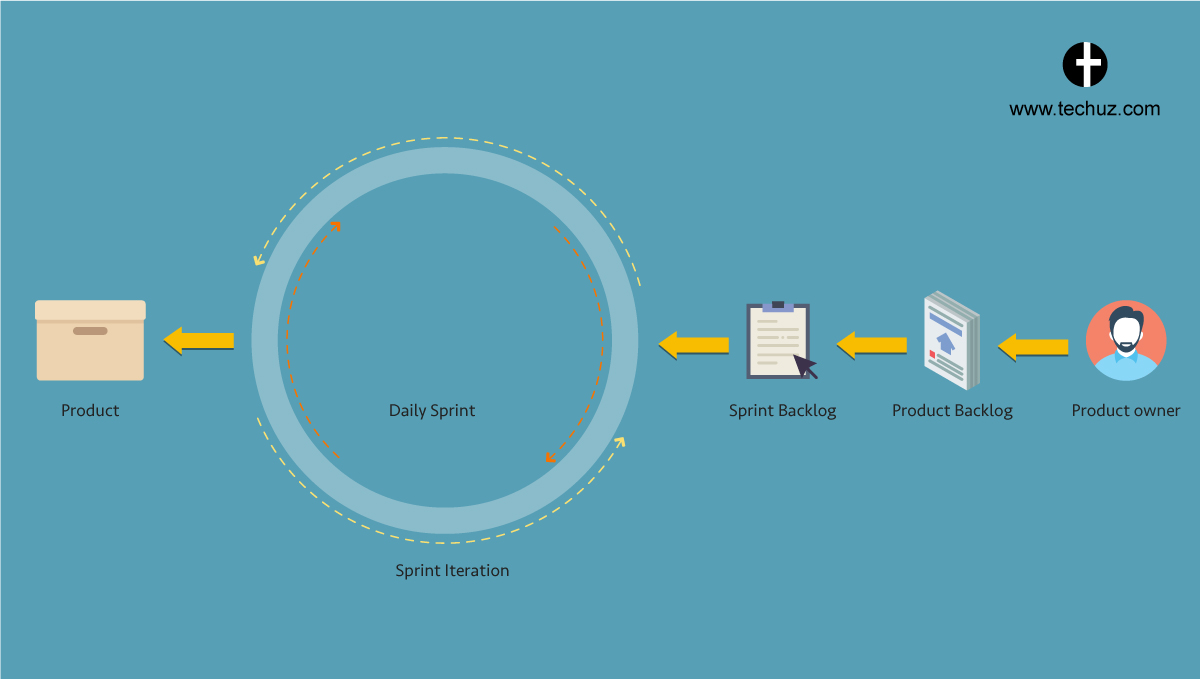 www.techuz.com

Product

Daily Sprint

Sprint Backlog

Product Backlog

Product owner

Sprint Iteration